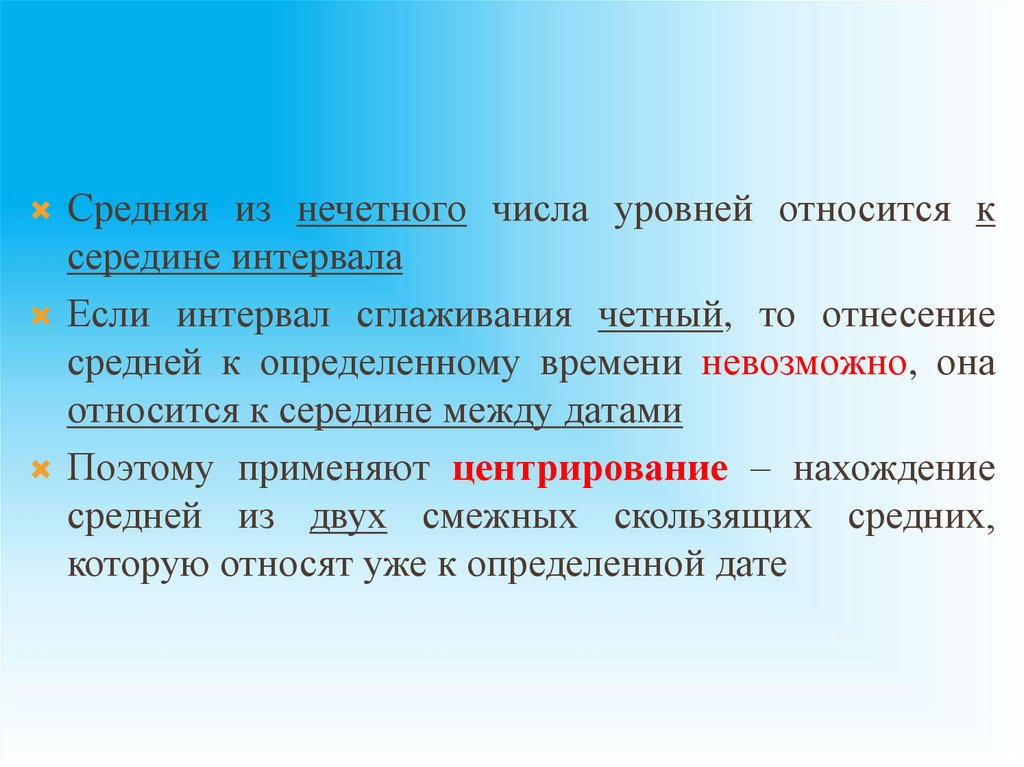 Средняя из нечетного числа уровней относится к середине интервала

Если интервал сглаживания четный, то отнесение средней к определенному времени невозможно, она относится к середине между датами

Поэтому применяют центрирование – нахождение средней из двух смежных скользящих средних, которую относят уже к определенной дате